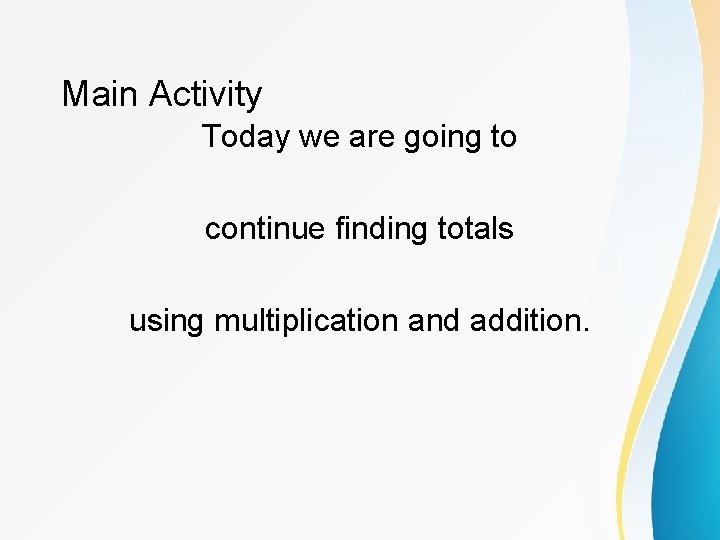 Main Activity

Today we are going to

continue finding totals

using multiplication and addition.